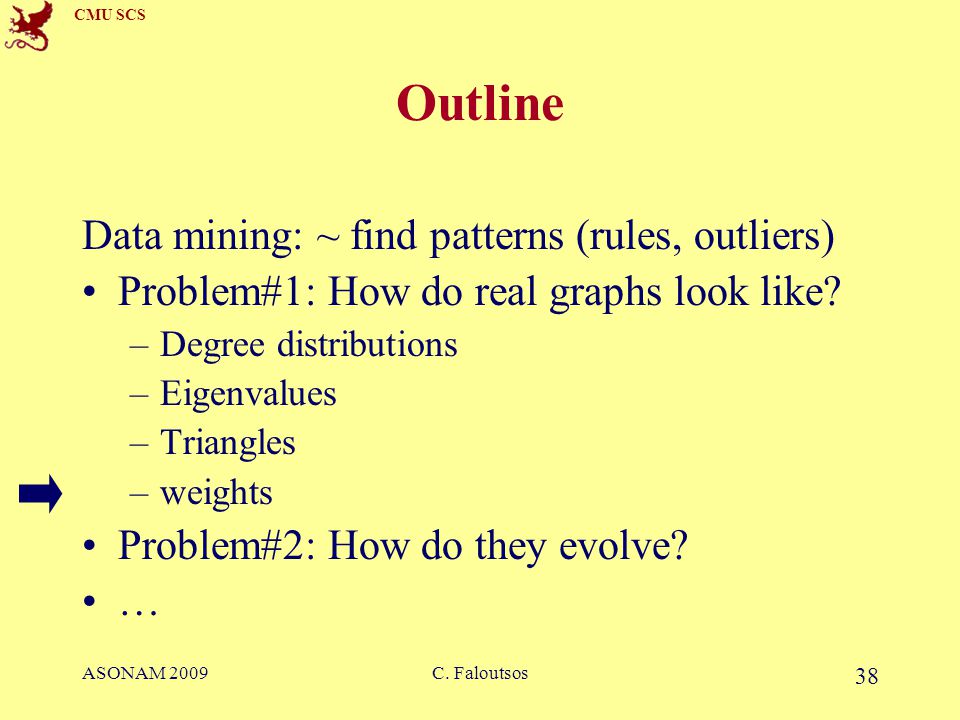 CMU SCS

Outline

Data mining: ~ find patterns (rules, outliers)

• Problem#1: How do real graphs look like?
  – Degree distributions
  – Eigenvalues
  – Triangles
  – weights
• Problem#2: How do they evolve?
• …

ASONAM 2009  C. Faloutsos  38